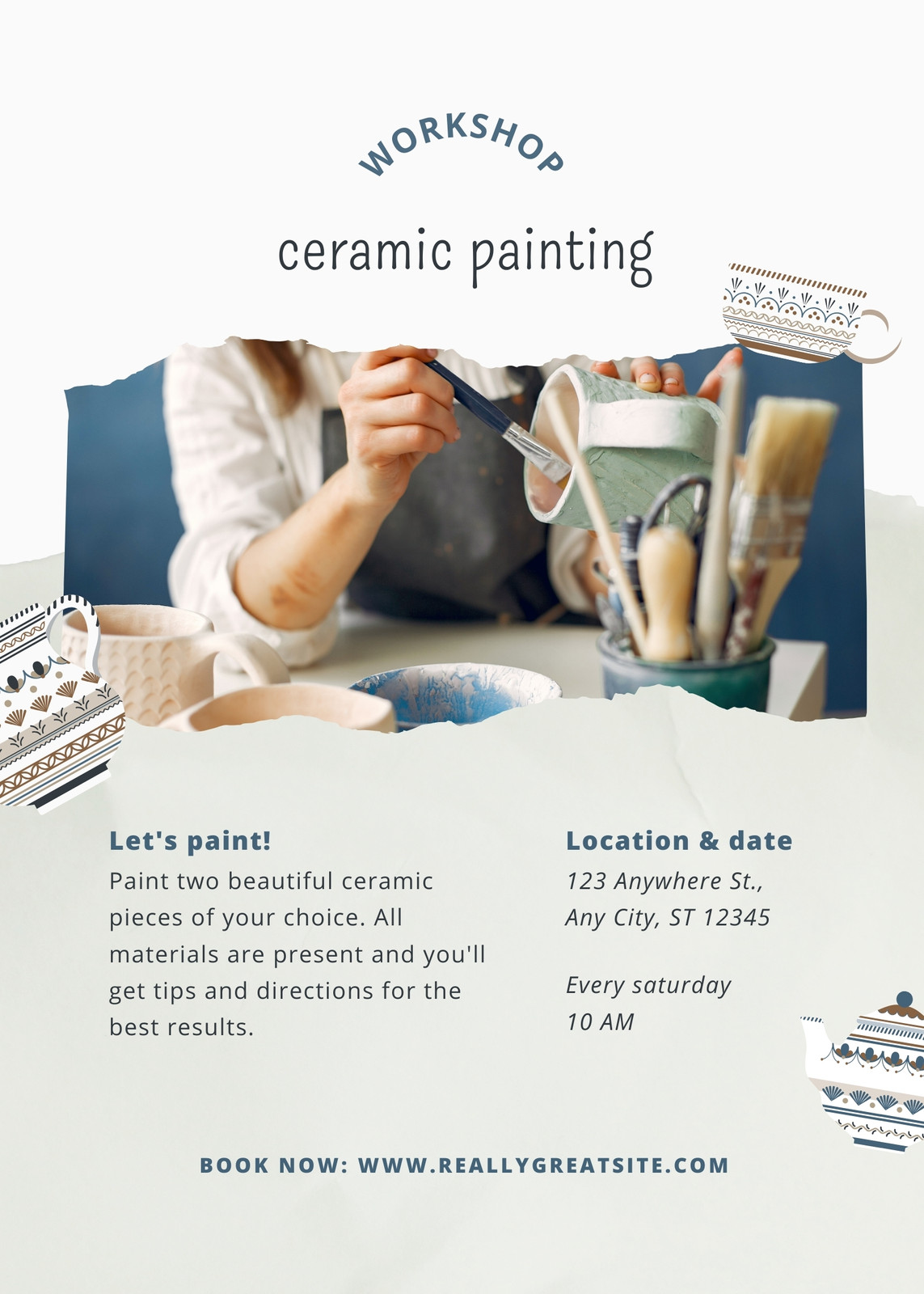 WORKSHOP

ceramic painting

Let's paint!
Paint two beautiful ceramic pieces of your choice. All materials are present and you'll get tips and directions for the best results.

Location & date
123 Anywhere St.,
Any City, ST 12345

Every saturday
10 AM

BOOK NOW: WWW.REALLYGREATSITE.COM